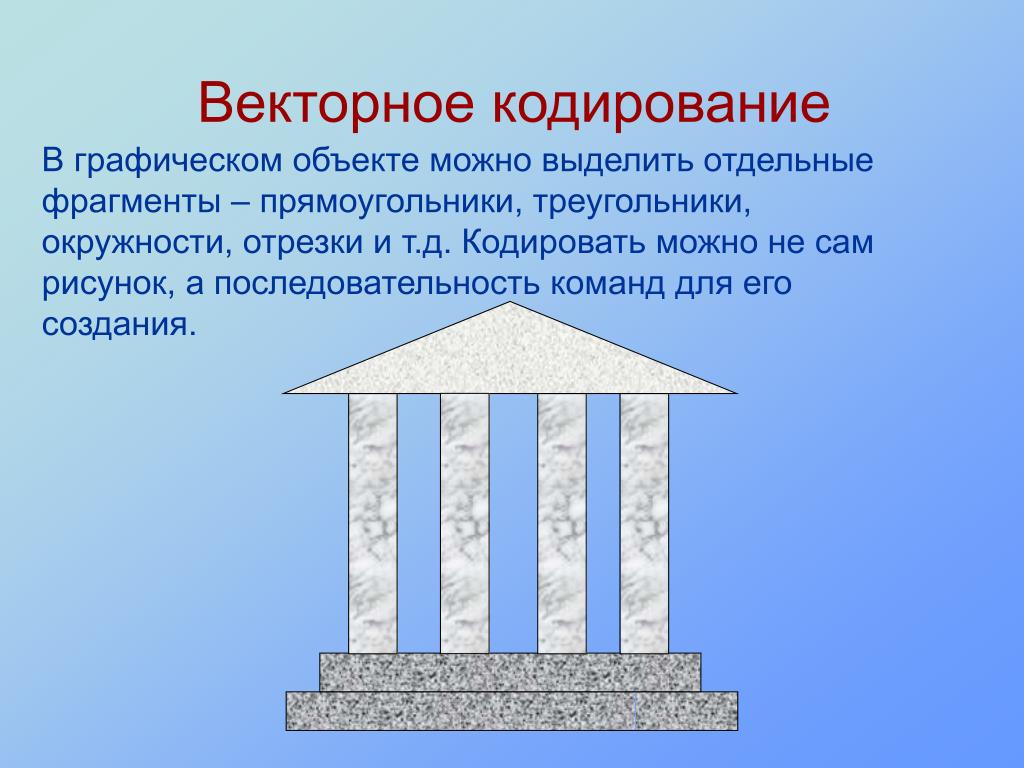 Векторное кодирование

В графическом объекте можно выделить отдельные фрагменты – прямоугольники, треугольники, окружности, отрезки и т.д. Кодировать можно не сам рисунок, а последовательность команд для его создания.